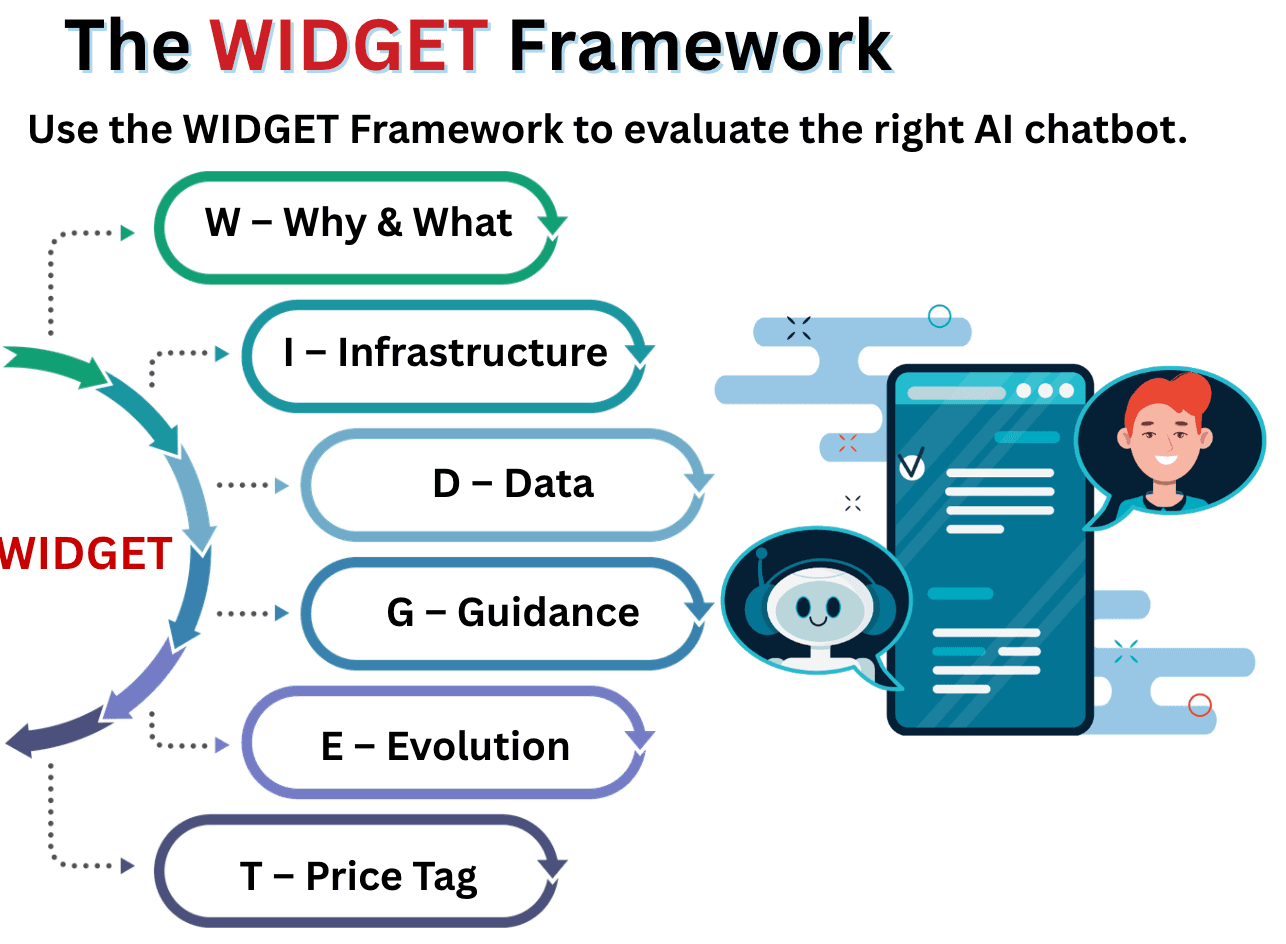 The WIDGET Framework

Use the WIDGET Framework to evaluate the right AI chatbot.

W – Why & What

I – Infrastructure

D – Data

WIDGET

G – Guidance

E – Evolution

T – Price Tag